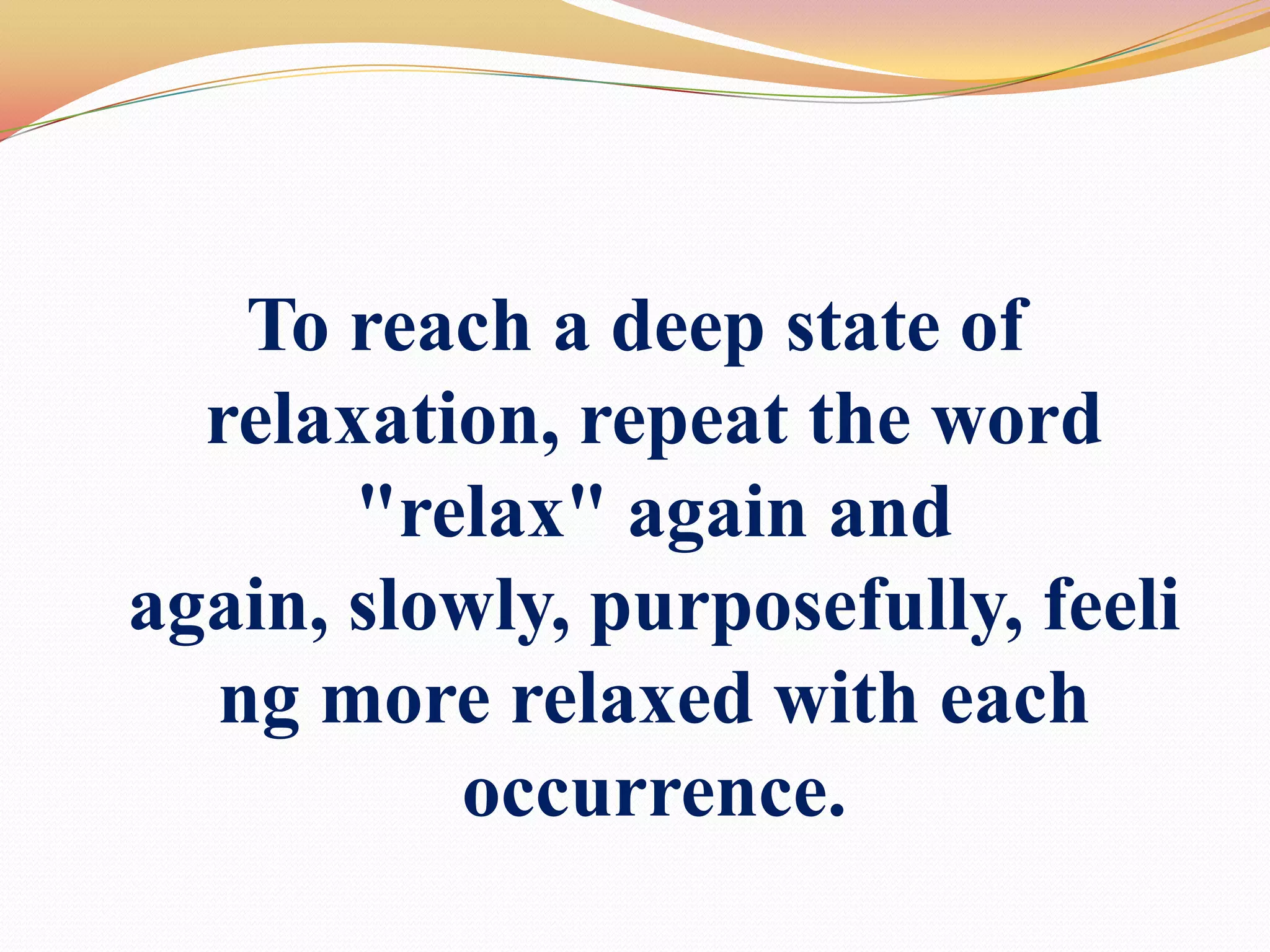 To reach a deep state of relaxation, repeat the word "relax" again and again, slowly, purposefully, feeling more relaxed with each occurrence.